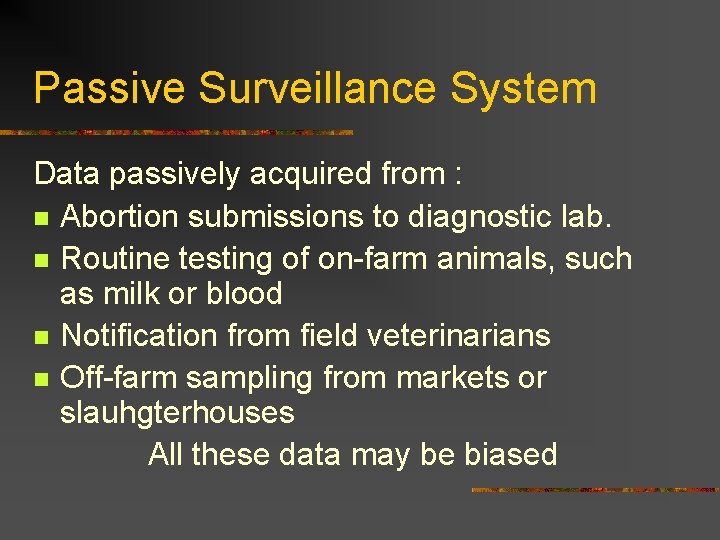 Passive Surveillance System

Data passively acquired from :

- Abortion submissions to diagnostic lab.
- Routine testing of on-farm animals, such as milk or blood
- Notification from field veterinarians
- Off-farm sampling from markets or slauhgterhouses

All these data may be biased